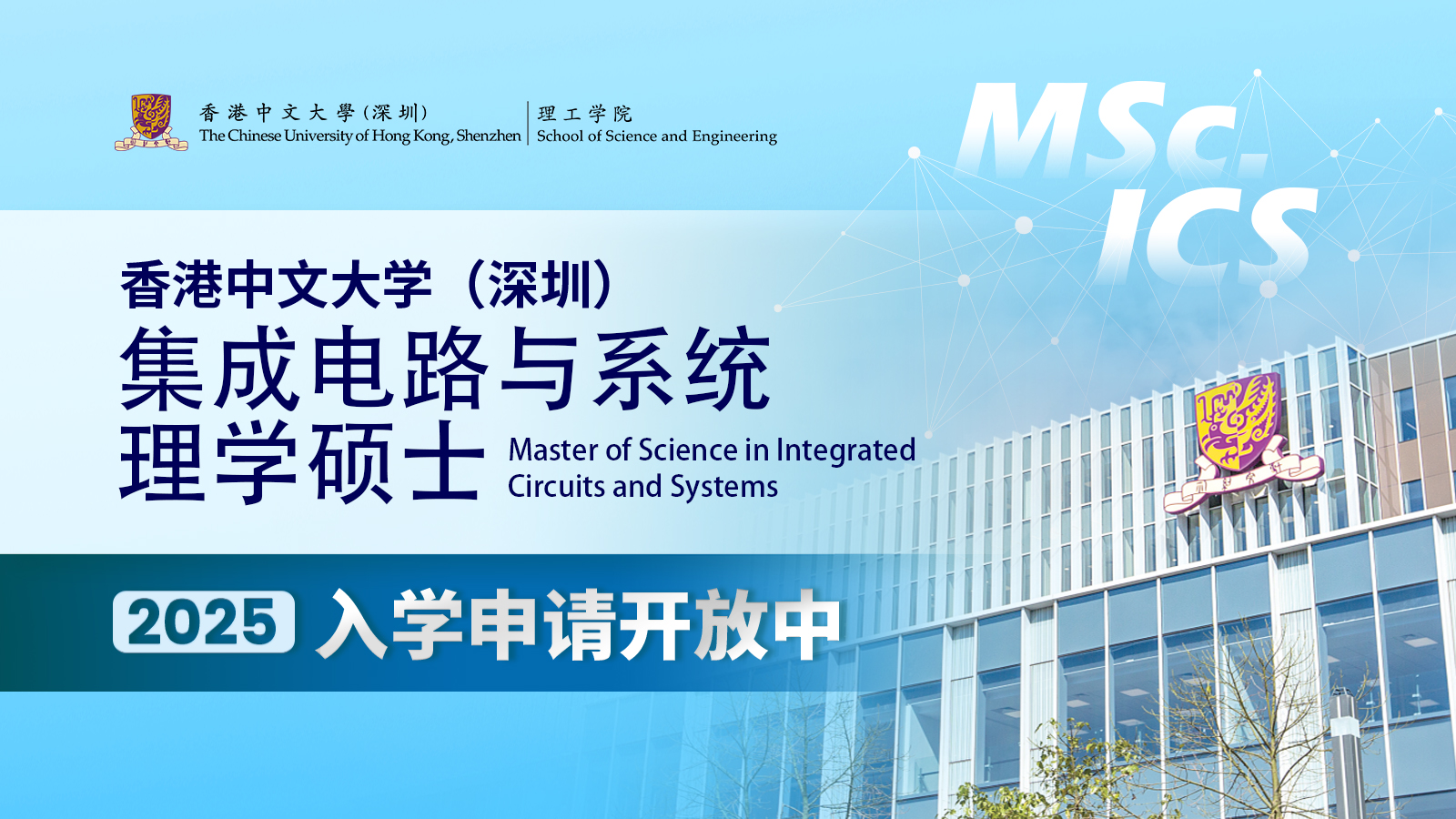 香港中文大學（深圳）
The Chinese University of Hong Kong, Shenzhen

理工学院
School of Science and Engineering

MSc.
ICS

香港中文大学（深圳）
集成电路与系统
理学硕士
Master of Science in Integrated Circuits and Systems

2025 入学申请开放中